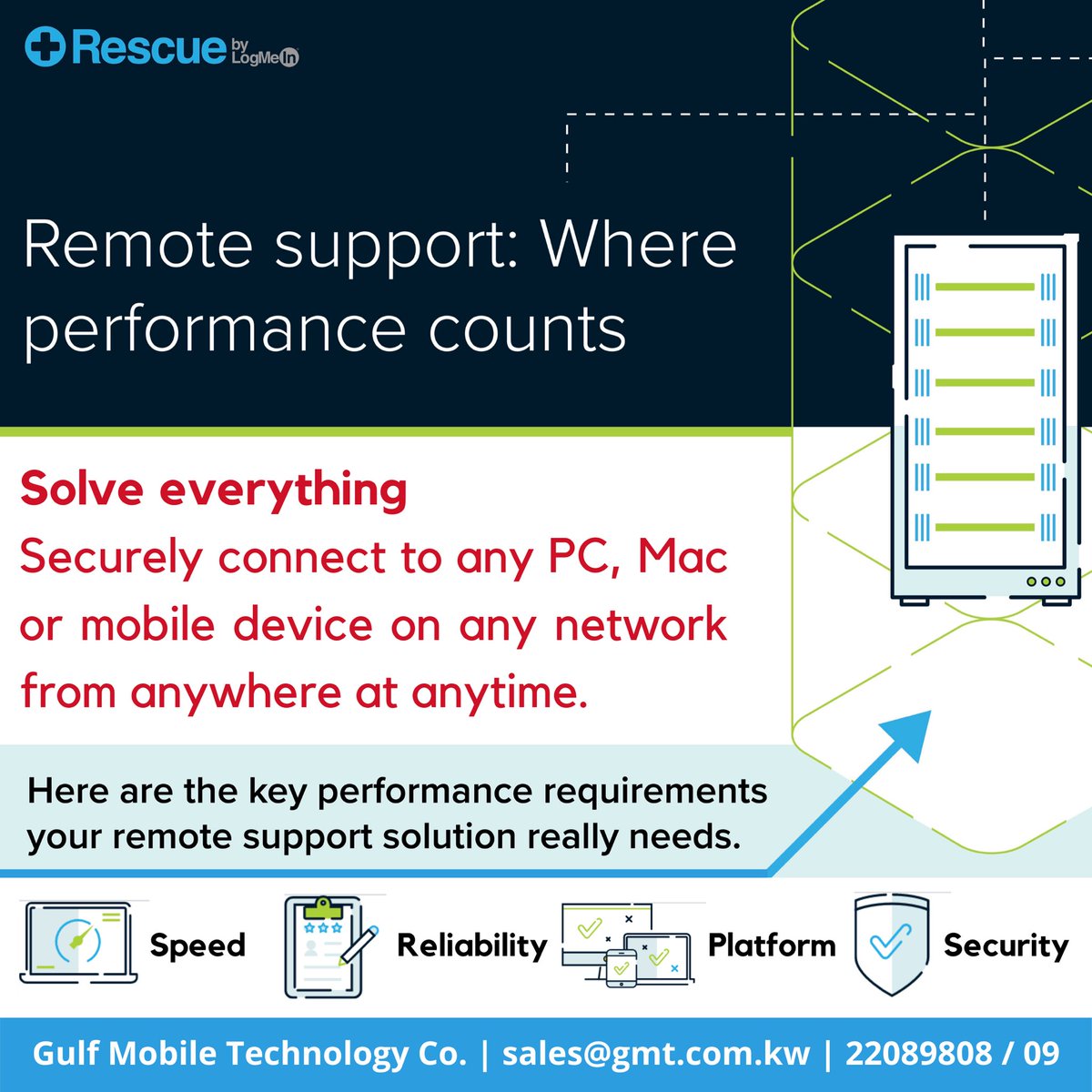 Rescue by LogMeIn

Remote support: Where performance counts

Solve everything
Securely connect to any PC, Mac or mobile device on any network from anywhere at anytime.

Here are the key performance requirements your remote support solution really needs.

Speed
Reliability
Platform
Security

Gulf Mobile Technology Co. | sales@gmt.com.kw | 22089808 / 09